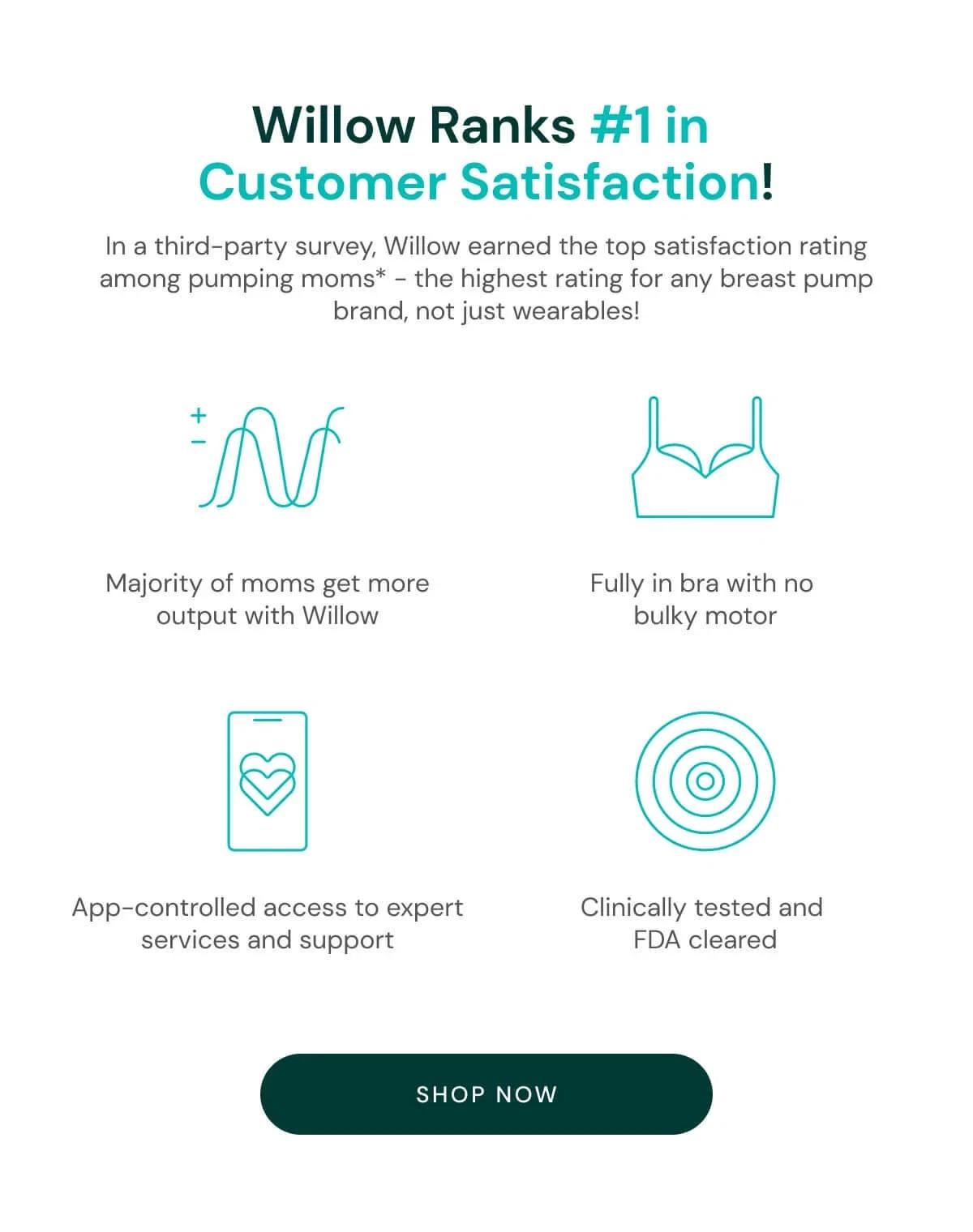 Willow Ranks #1 in Customer Satisfaction!

In a third-party survey, Willow earned the top satisfaction rating among pumping moms* - the highest rating for any breast pump brand, not just wearables!

+
−

Majority of moms get more output with Willow

Fully in bra with no bulky motor

App-controlled access to expert services and support

Clinically tested and FDA cleared

SHOP NOW